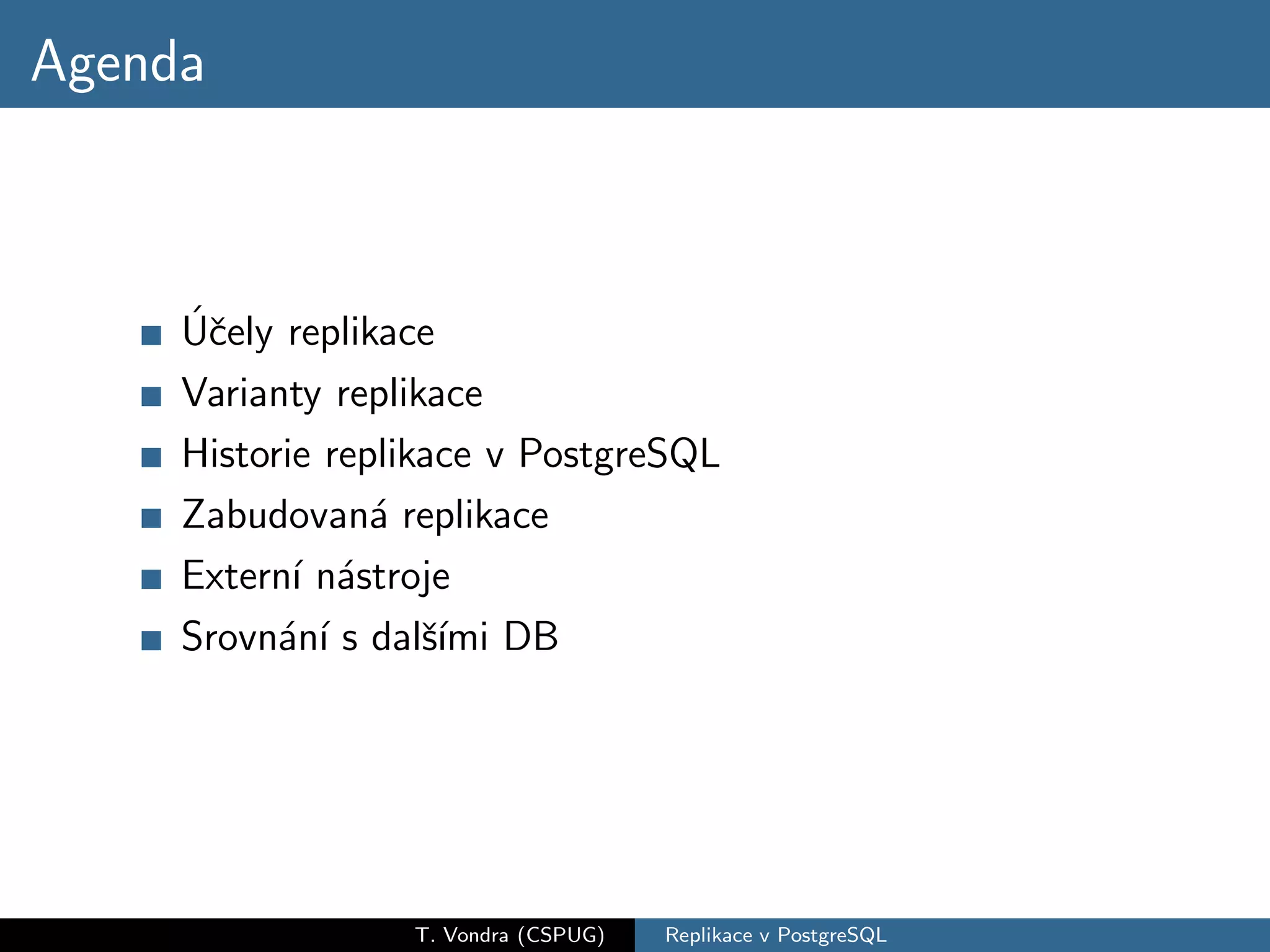 Agenda

- Účely replikace
- Varianty replikace
- Historie replikace v PostgreSQL
- Zabudovaná replikace
- Externí nástroje
- Srovnání s dalšími DB

T. Vondra (CSPUG) Replikace v PostgreSQL